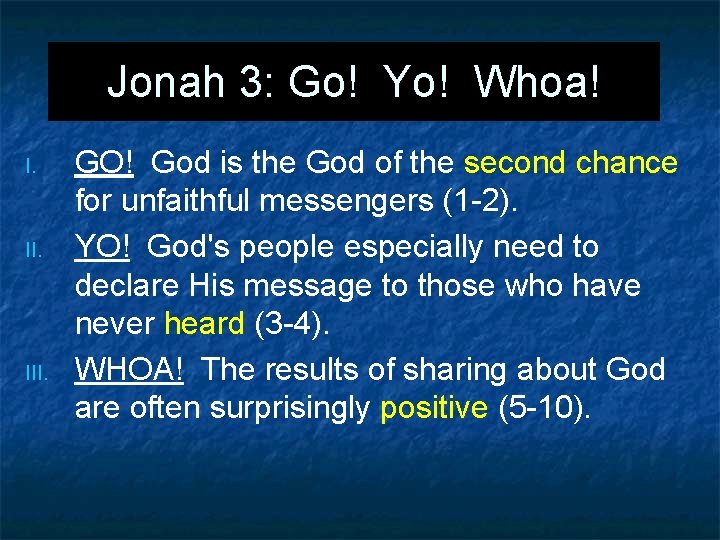 Jonah 3: Go! Yo! Whoa!

I. GO! God is the God of the second chance for unfaithful messengers (1-2).

II. YO! God's people especially need to declare His message to those who have never heard (3-4).

III. WHOA! The results of sharing about God are often surprisingly positive (5-10).